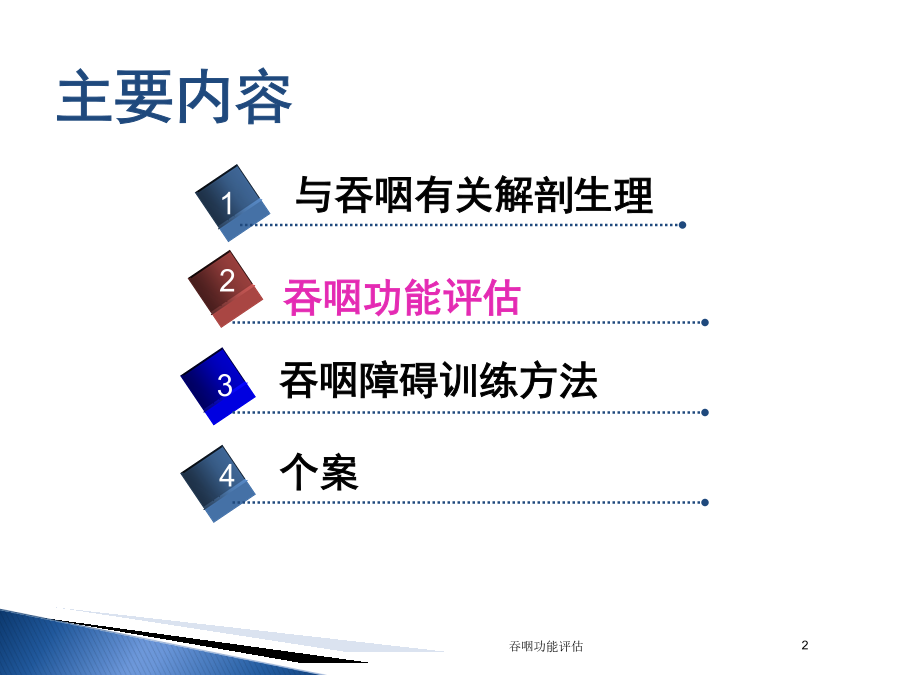 主要内容

1 与吞咽有关解剖生理

2 吞咽功能评估

3 吞咽障碍训练方法

4 个案

吞咽功能评估

2